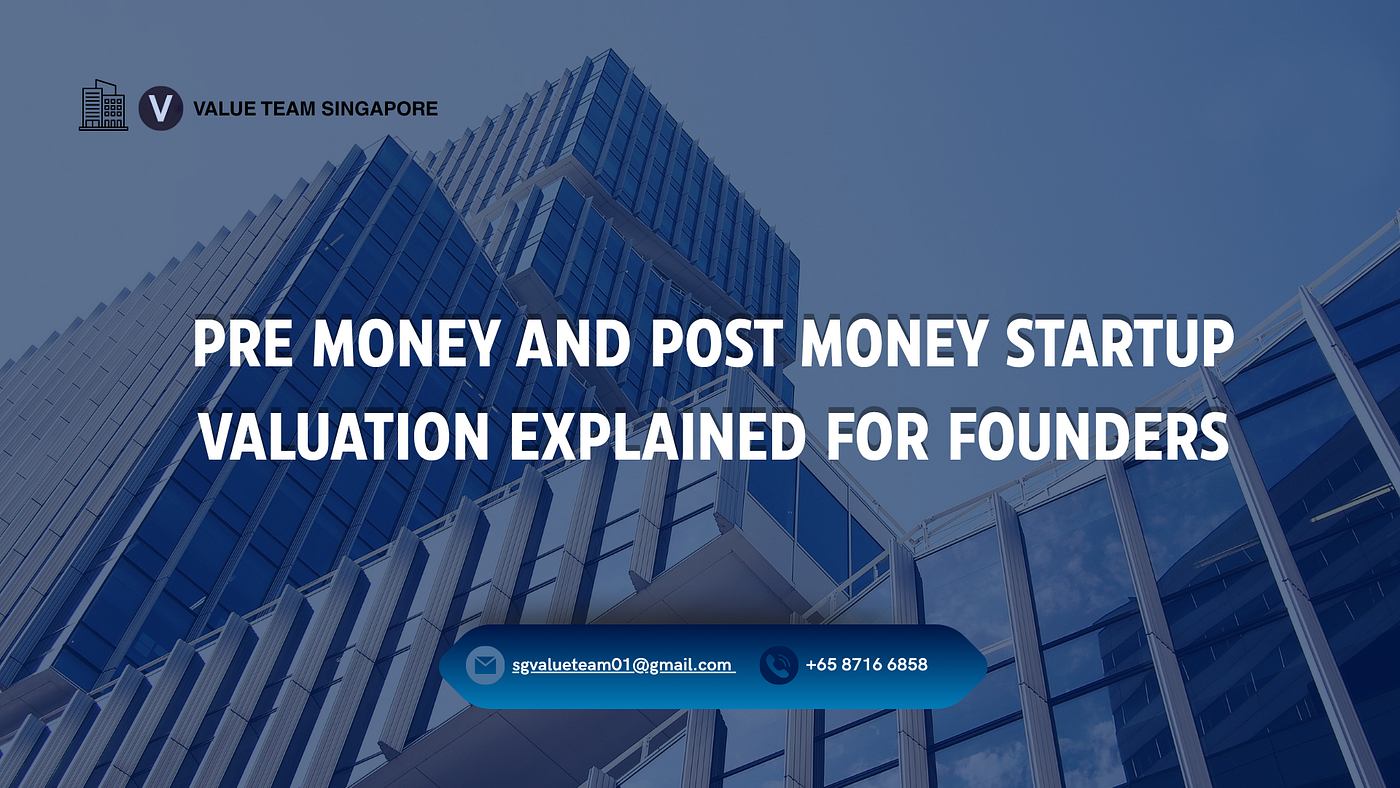 V VALUE TEAM SINGAPORE

PRE MONEY AND POST MONEY STARTUP VALUATION EXPLAINED FOR FOUNDERS

sgvalueteam01@gmail.com

+65 8716 6858